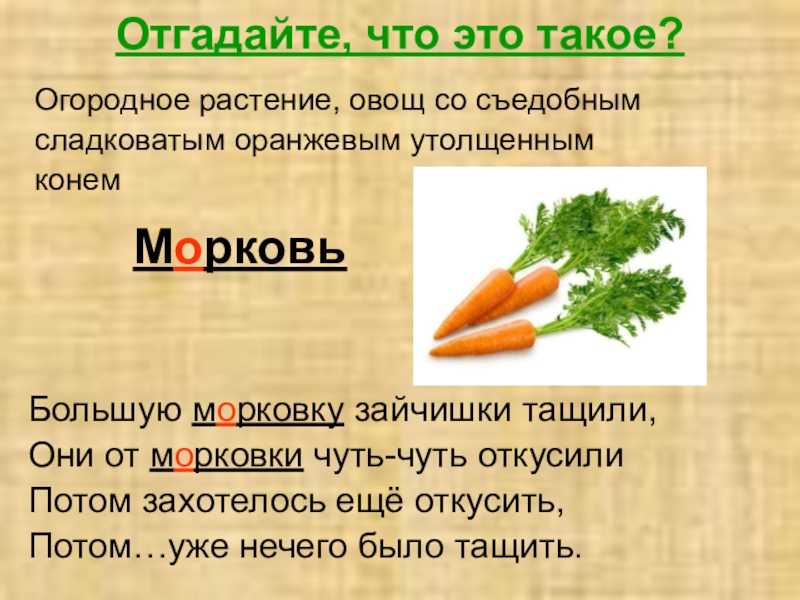 Отгадайте, что это такое?

Огородное растение, овощ со съедобным сладковатым оранжевым утолщенным конем

Морковь

Большую морковку зайчишки тащили,
Они от морковки чуть-чуть откусили
Потом захотелось ещё откусить,
Потом…уже нечего было тащить.